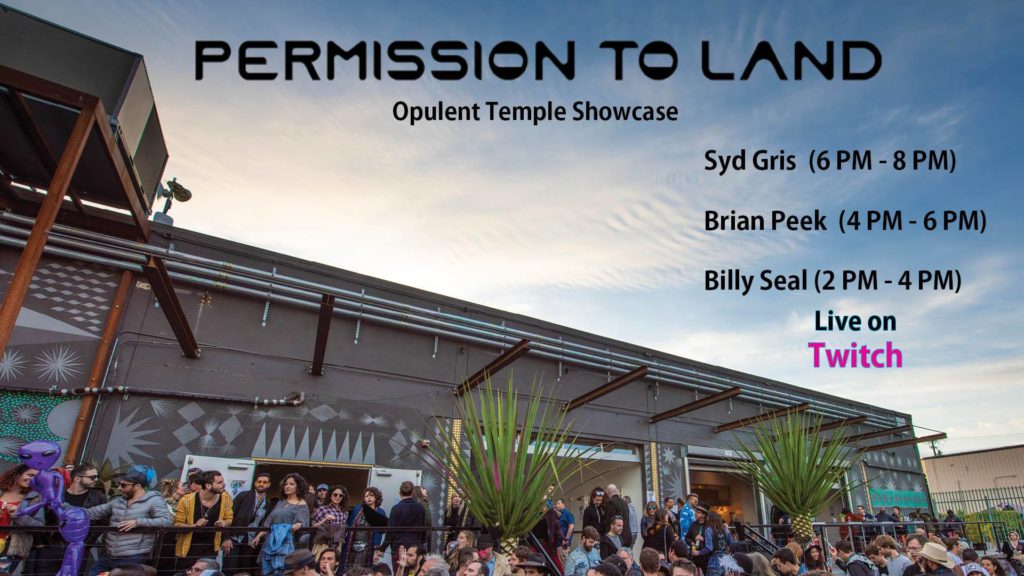 PERMISSION TO LAND

Opulent Temple Showcase

Syd Gris (6 PM - 8 PM)

Brian Peek (4 PM - 6 PM)

Billy Seal (2 PM - 4 PM)

Live on
Twitch